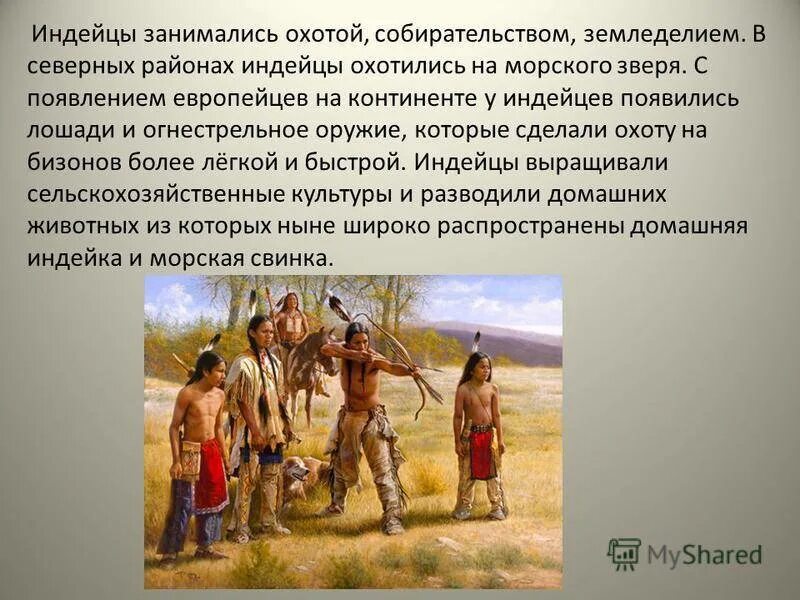 Индейцы занимались охотой, собирательством, земледелием. В северных районах индейцы охотились на морского зверя. С появлением европейцев на континенте у индейцев появились лошади и огнестрельное оружие, которые сделали охоту на бизонов более лёгкой и быстрой. Индейцы выращивали сельскохозяйственные культуры и разводили домашних животных из которых ныне широко распространены домашняя индейка и морская свинка.

MyShared